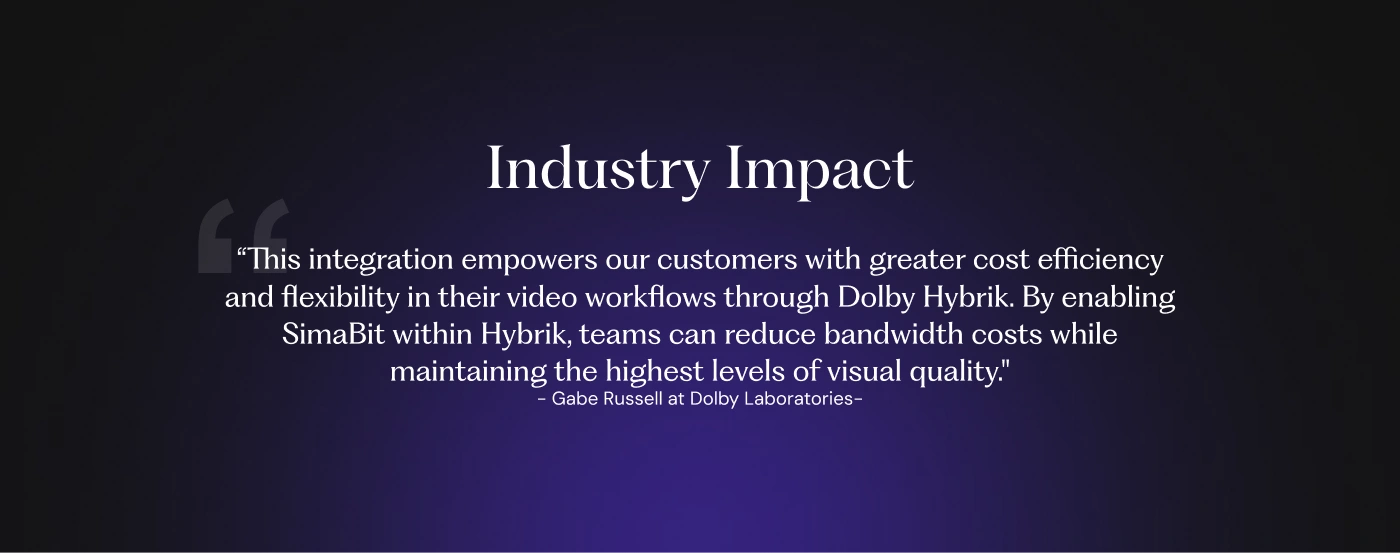 Industry Impact

“This integration empowers our customers with greater cost efficiency and flexibility in their video workflows through Dolby Hybrik. By enabling SimaBit within Hybrik, teams can reduce bandwidth costs while maintaining the highest levels of visual quality."
- Gabe Russell at Dolby Laboratories-